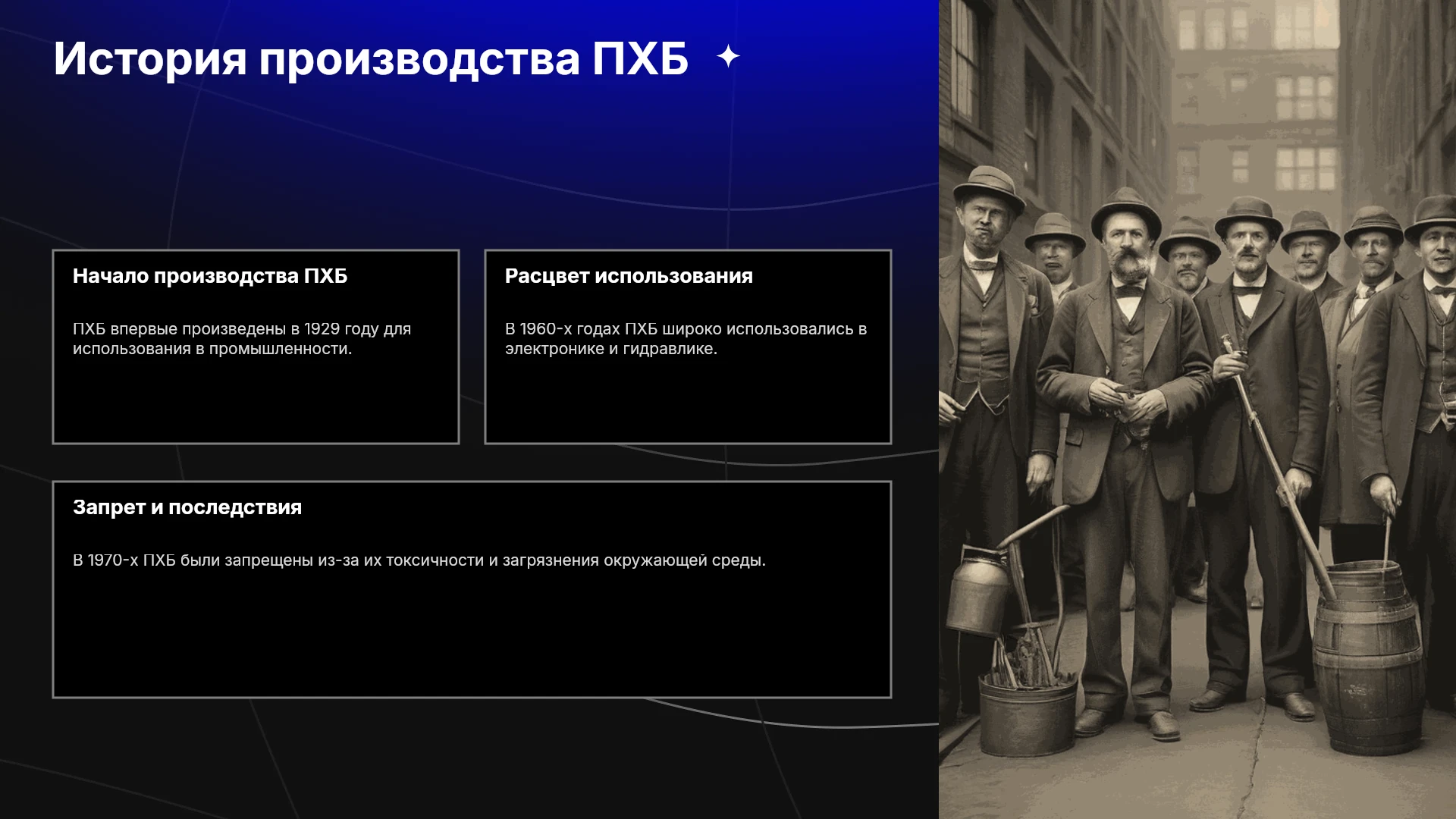 История производства ПХБ

Начало производства ПХБ

ПХБ впервые произведены в 1929 году для использования в промышленности.

Расцвет использования

В 1960-х годах ПХБ широко использовались в электронике и гидравлике.

Запрет и последствия

В 1970-х ПХБ были запрещены из-за их токсичности и загрязнения окружающей среды.